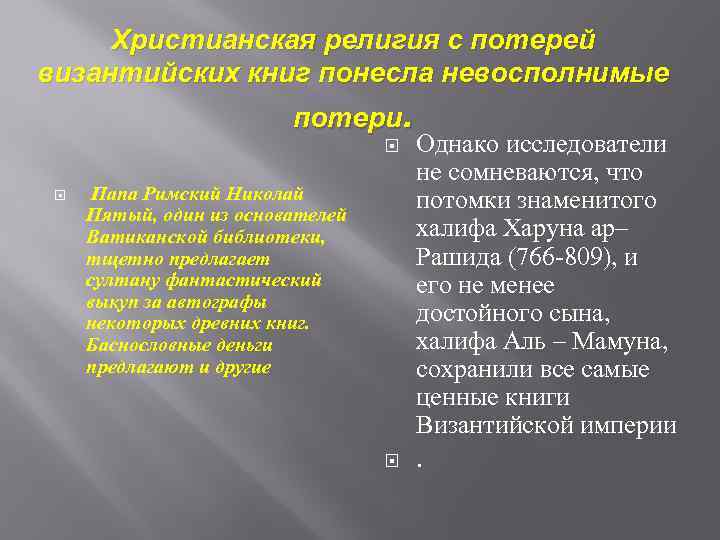 Христианская религия с потерей византийских книг понесла невосполнимые потери.

Папа Римский Николай Пятый, один из основателей Ватиканской библиотеки, тщетно предлагает султану фантастический выкуп за автографы некоторых древних книг. Баснословные деньги предлагают и другие

Однако исследователи не сомневаются, что потомки знаменитого халифа Харуна ар–Рашида (766-809), и его не менее достойного сына, халифа Аль – Мамуна, сохранили все самые ценные книги Византийской империи

.